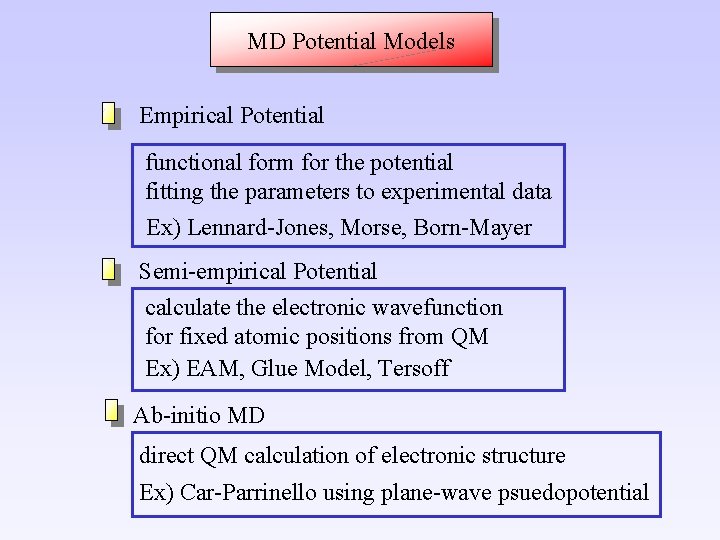 MD Potential Models

Empirical Potential

functional form for the potential
fitting the parameters to experimental data
Ex) Lennard-Jones, Morse, Born-Mayer

Semi-empirical Potential

calculate the electronic wavefunction
for fixed atomic positions from QM
Ex) EAM, Glue Model, Tersoff

Ab-initio MD

direct QM calculation of electronic structure
Ex) Car-Parrinello using plane-wave psuedopotential